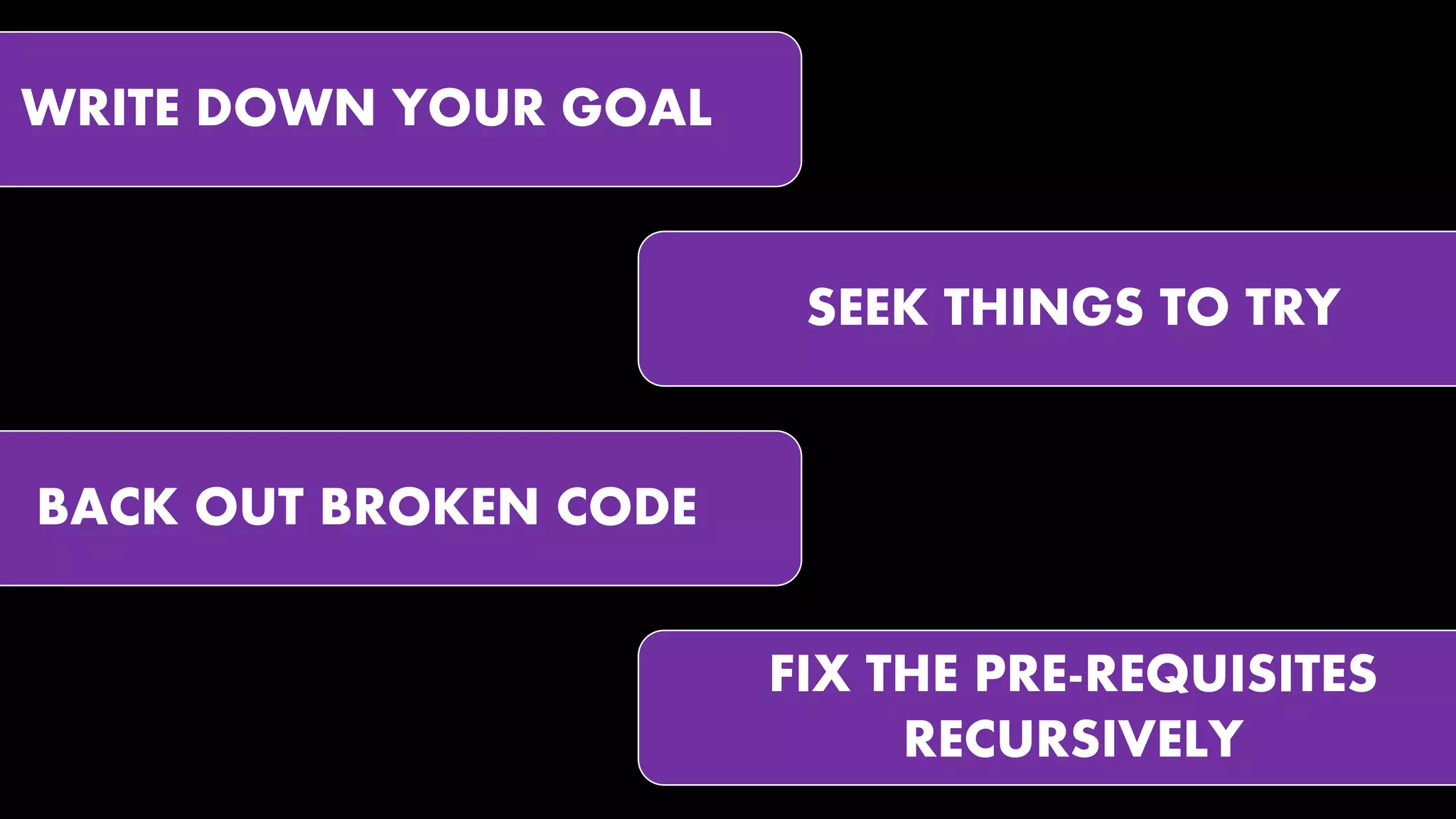 WRITE DOWN YOUR GOAL

SEEK THINGS TO TRY

BACK OUT BROKEN CODE

FIX THE PRE-REQUISITES RECURSIVELY